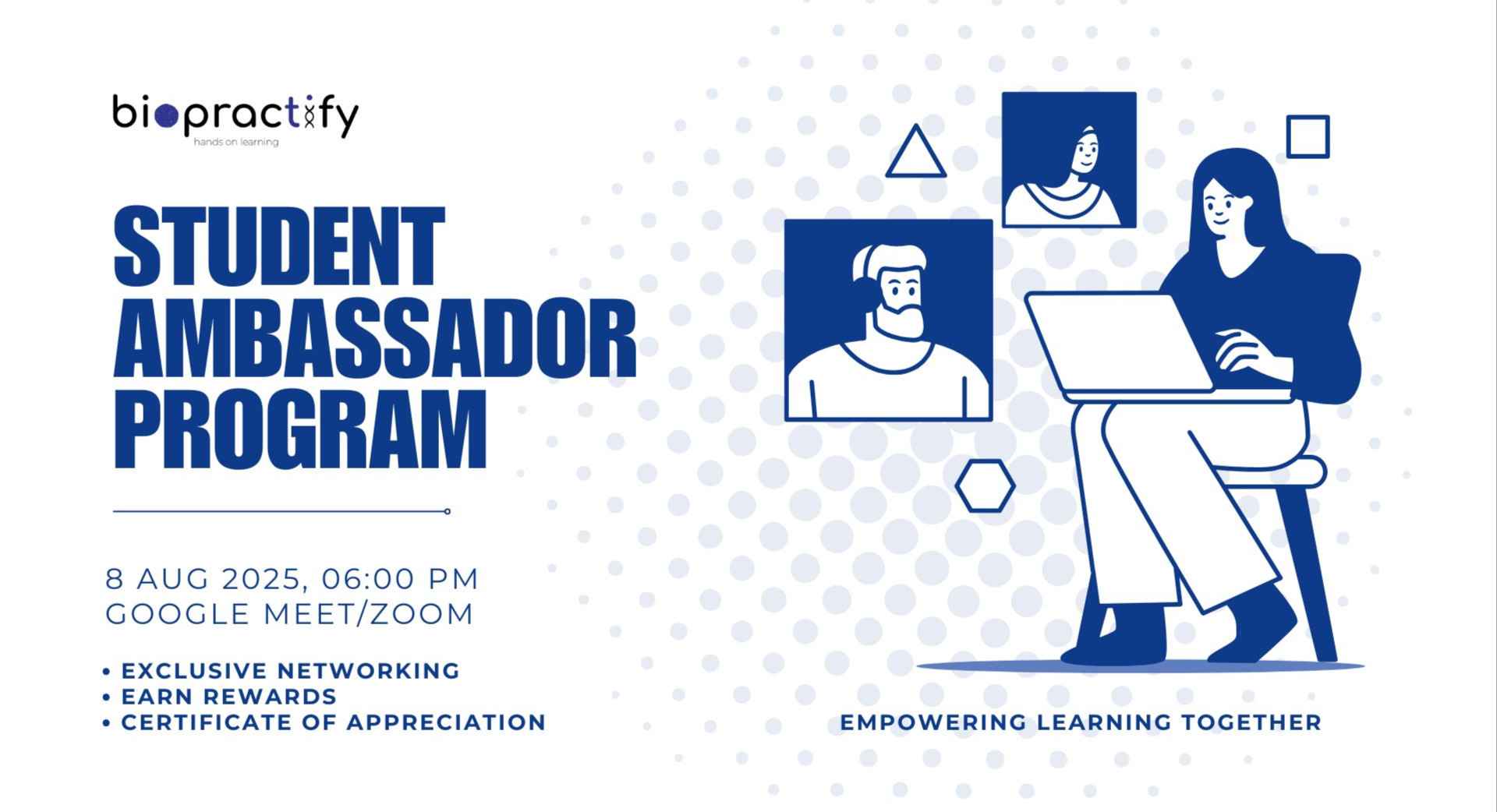 biopractify
hands on learning

STUDENT AMBASSADOR PROGRAM

8 AUG 2025, 06:00 PM
GOOGLE MEET/ZOOM

• EXCLUSIVE NETWORKING
• EARN REWARDS
• CERTIFICATE OF APPRECIATION

EMPOWERING LEARNING TOGETHER